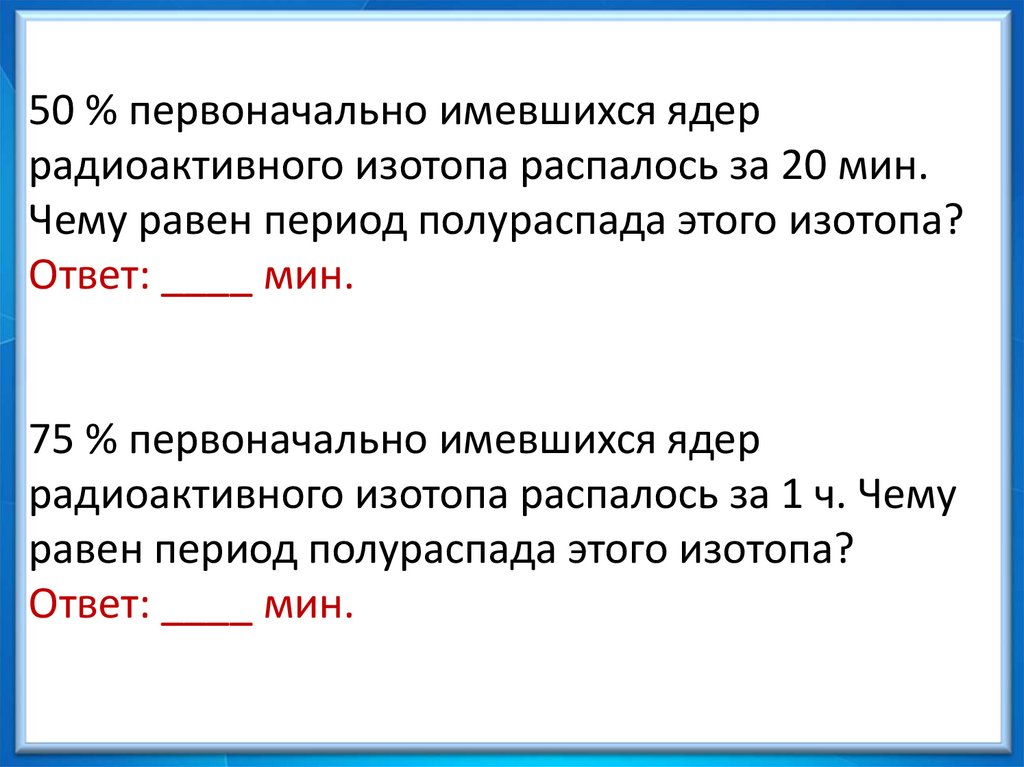 50 % первоначально имевшихся ядер радиоактивного изотопа распалось за 20 мин. Чему равен период полураспада этого изотопа?
Ответ: ____ мин.

75 % первоначально имевшихся ядер радиоактивного изотопа распалось за 1 ч. Чему равен период полураспада этого изотопа?
Ответ: ____ мин.